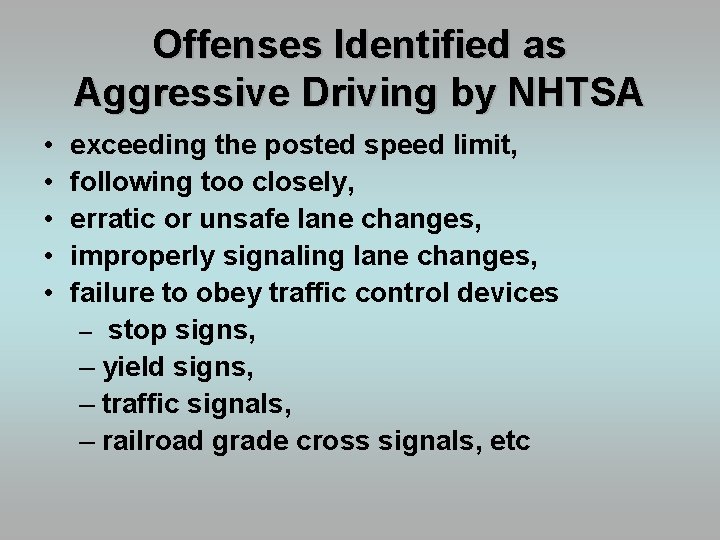 Offenses Identified as Aggressive Driving by NHTSA

• exceeding the posted speed limit,
• following too closely,
• erratic or unsafe lane changes,
• improperly signaling lane changes,
• failure to obey traffic control devices
  – stop signs,
  – yield signs,
  – traffic signals,
  – railroad grade cross signals, etc